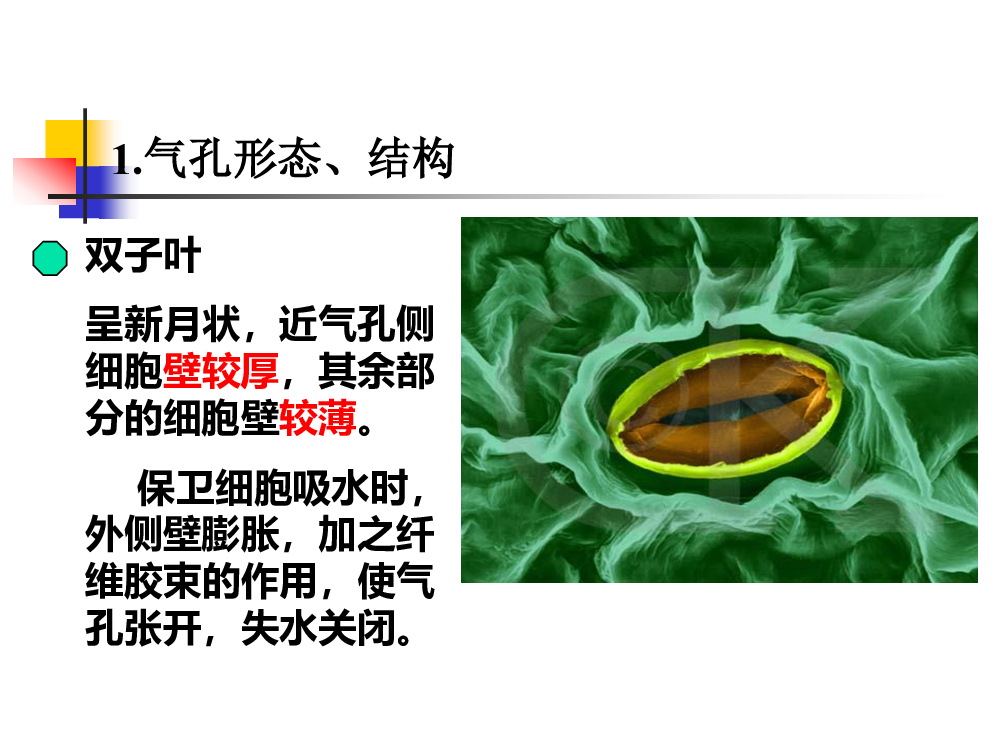 1.气孔形态、结构

双子叶

呈新月状，近气孔侧细胞壁较厚，其余部分的细胞壁较薄。

保卫细胞吸水时，外侧壁膨胀，加之纤维胶束的作用，使气孔张开，失水关闭。